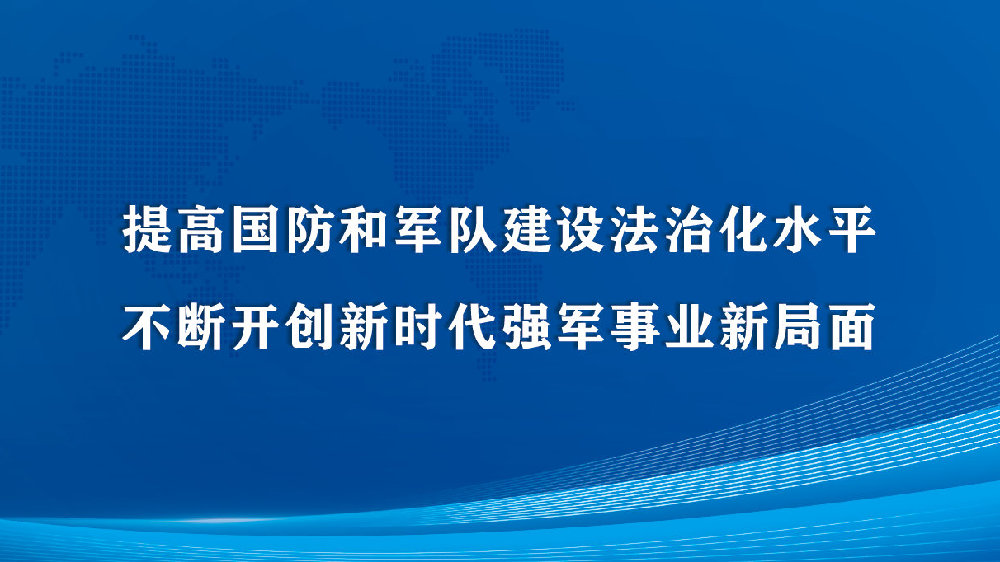 提高国防和军队建设法治化水平
不断开创新时代强军事业新局面